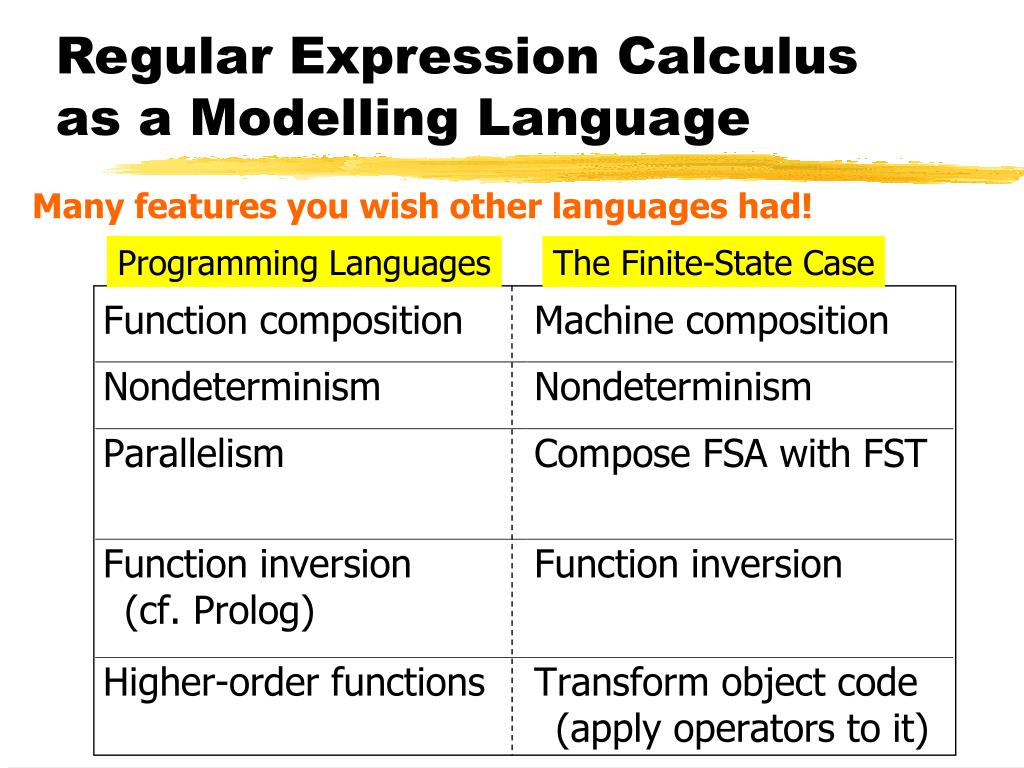 Regular Expression Calculus as a Modelling Language

Many features you wish other languages had!

| Programming Languages | The Finite-State Case |
|---|---|
| Function composition | Machine composition |
| Nondeterminism | Nondeterminism |
| Parallelism | Compose FSA with FST |
| Function inversion (cf. Prolog) | Function inversion |
| Higher-order functions | Transform object code (apply operators to it) |